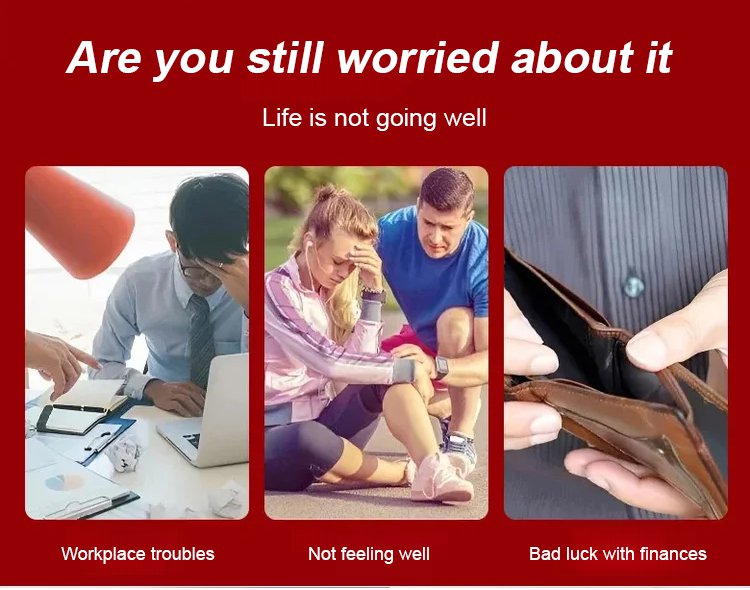 Are you still worried about it

Life is not going well

Workplace troubles

Not feeling well

Bad luck with finances